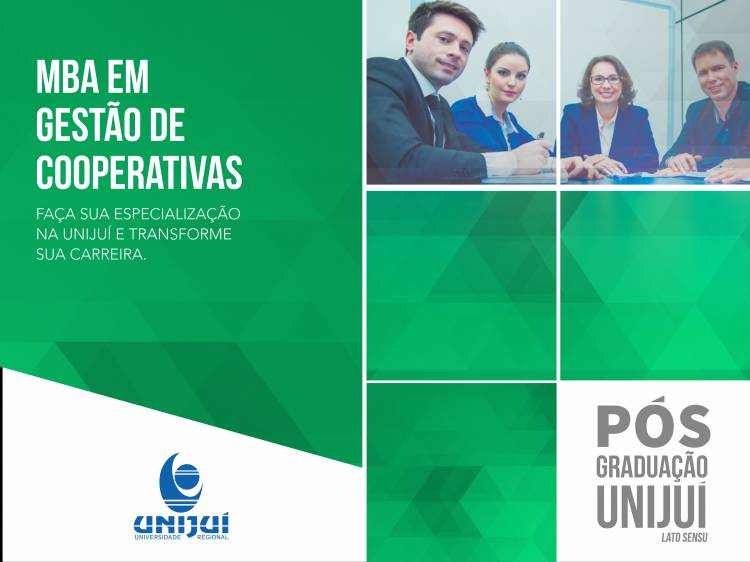 MBA EM GESTÃO DE COOPERATIVAS

FAÇA SUA ESPECIALIZAÇÃO NA UNIJUÍ E TRANSFORME SUA CARREIRA.

UNIJUÍ
UNIVERSIDADE REGIONAL

PÓS GRADUAÇÃO UNIJUÍ
LATO SENSU